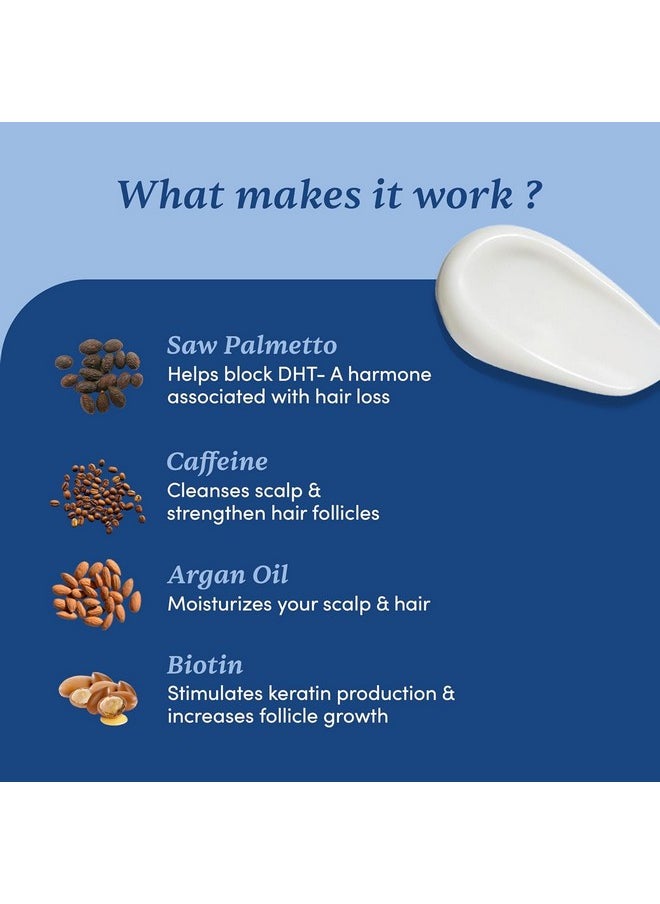 What makes it work ?

Saw Palmetto
Helps block DHT- A harmone associated with hair loss

Caffeine
Cleanses scalp & strengthen hair follicles

Argan Oil
Moisturizes your scalp & hair

Biotin
Stimulates keratin production & increases follicle growth